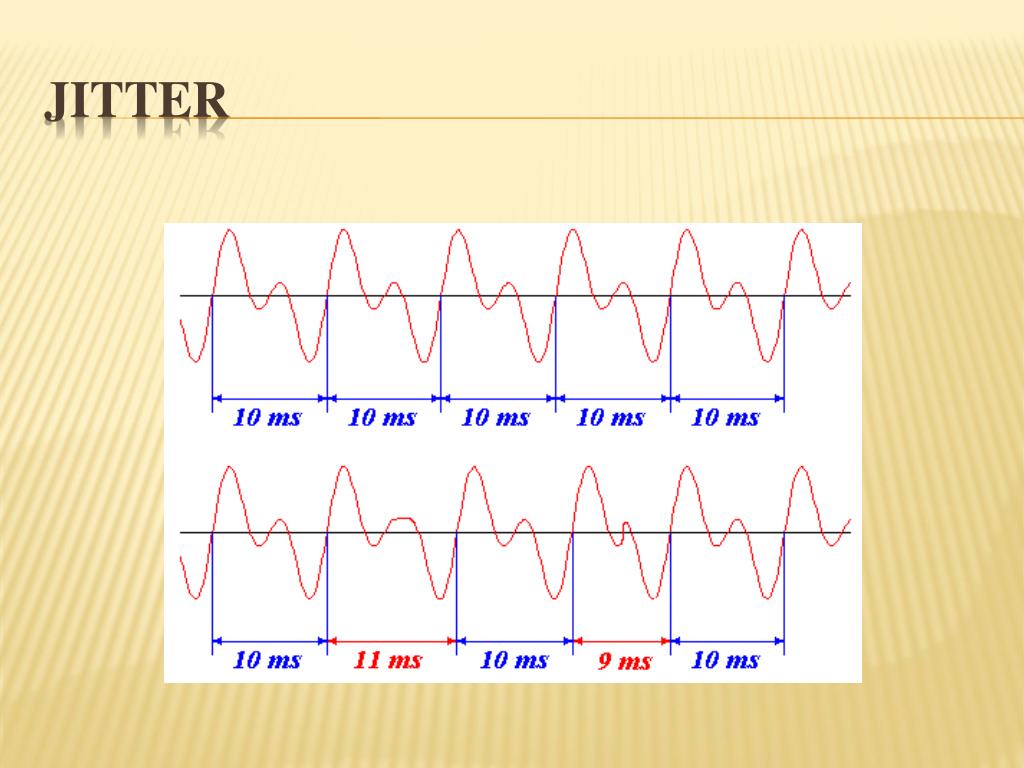 JITTER

10 ms 10 ms 10 ms 10 ms 10 ms

10 ms 11 ms 10 ms 9 ms 10 ms